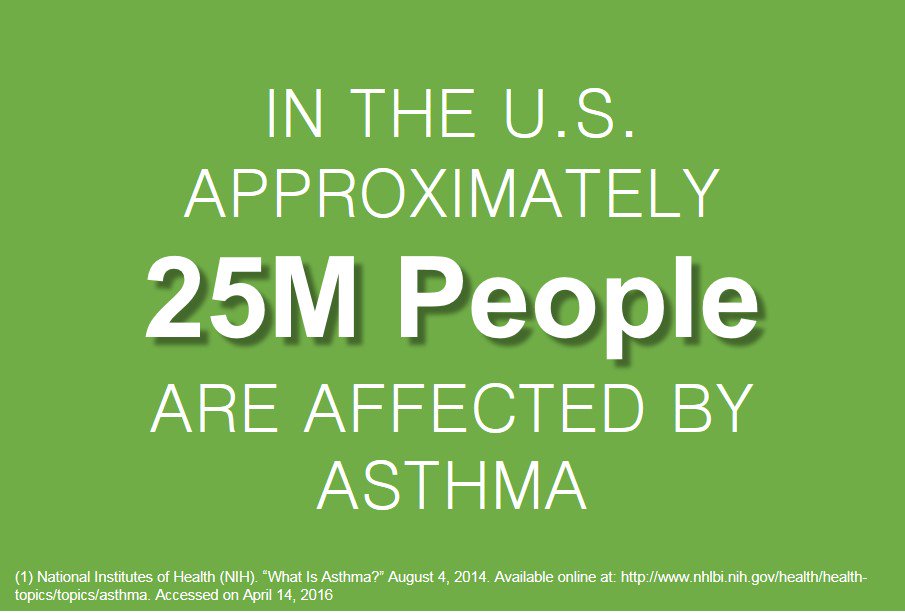 IN THE U.S.
APPROXIMATELY
25M People
ARE AFFECTED BY
ASTHMA

(1) National Institutes of Health (NIH). "What Is Asthma?" August 4, 2014. Available online at: http://www.nhlbi.nih.gov/health/health-topics/topics/asthma. Accessed on April 14, 2016